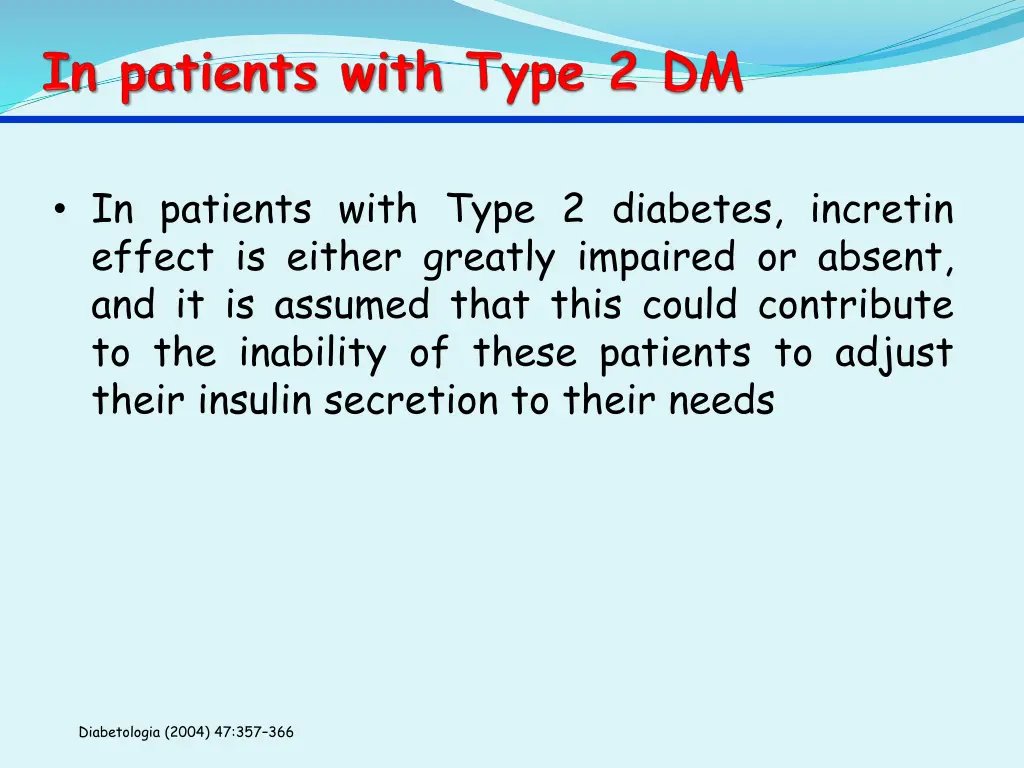 In patients with Type 2 DM

• In patients with Type 2 diabetes, incretin effect is either greatly impaired or absent, and it is assumed that this could contribute to the inability of these patients to adjust their insulin secretion to their needs

Diabetologia (2004) 47:357–366